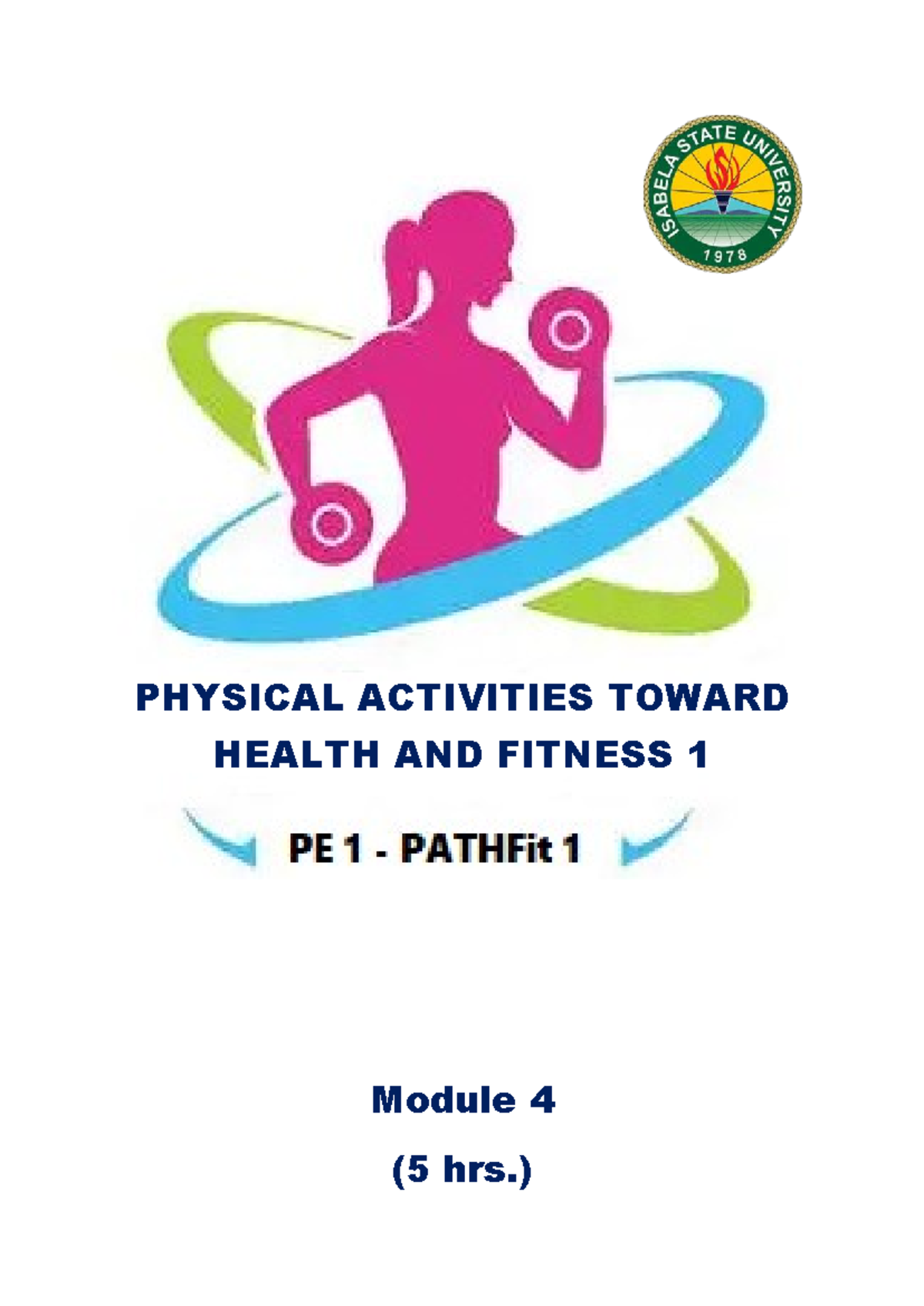 ISABELA STATE UNIVERSITY
1978

PHYSICAL ACTIVITIES TOWARD HEALTH AND FITNESS 1

PE 1 - PATHFit 1

Module 4

(5 hrs.)